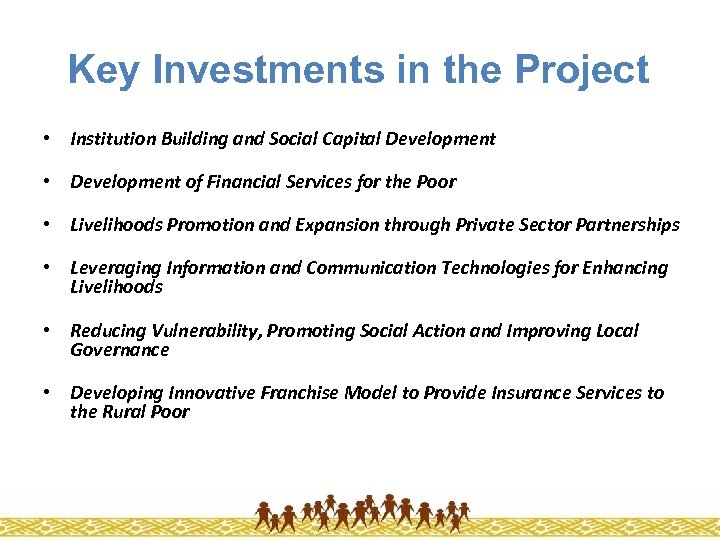 Key Investments in the Project

• Institution Building and Social Capital Development

• Development of Financial Services for the Poor

• Livelihoods Promotion and Expansion through Private Sector Partnerships

• Leveraging Information and Communication Technologies for Enhancing Livelihoods

• Reducing Vulnerability, Promoting Social Action and Improving Local Governance

• Developing Innovative Franchise Model to Provide Insurance Services to the Rural Poor